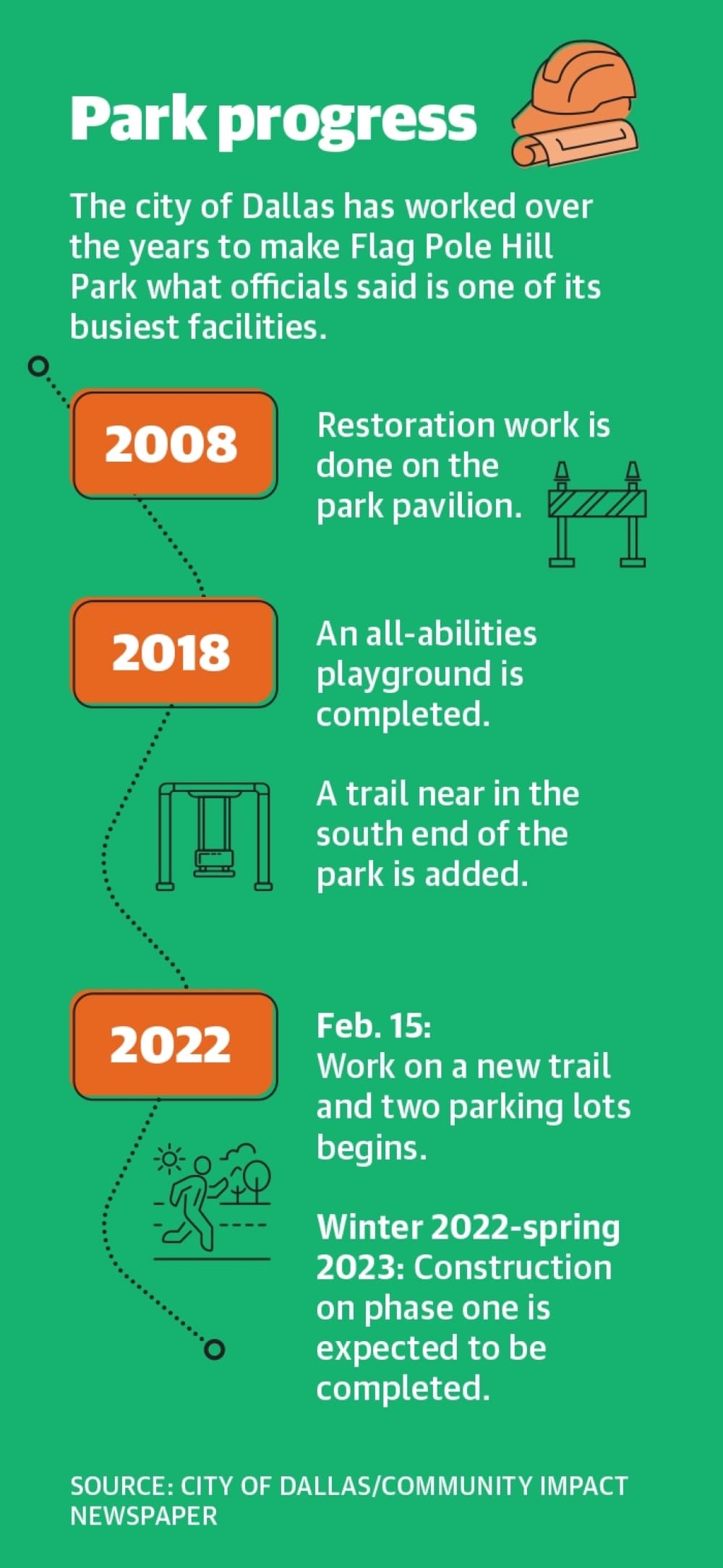 Park progress

The city of Dallas has worked over the years to make Flag Pole Hill Park what officials said is one of its busiest facilities.

2008

Restoration work is done on the park pavilion.

2018

An all-abilities playground is completed.

A trail near in the south end of the park is added.

2022

Feb. 15:
Work on a new trail and two parking lots begins.

Winter 2022-spring 2023: Construction on phase one is expected to be completed.

SOURCE: CITY OF DALLAS/COMMUNITY IMPACT NEWSPAPER